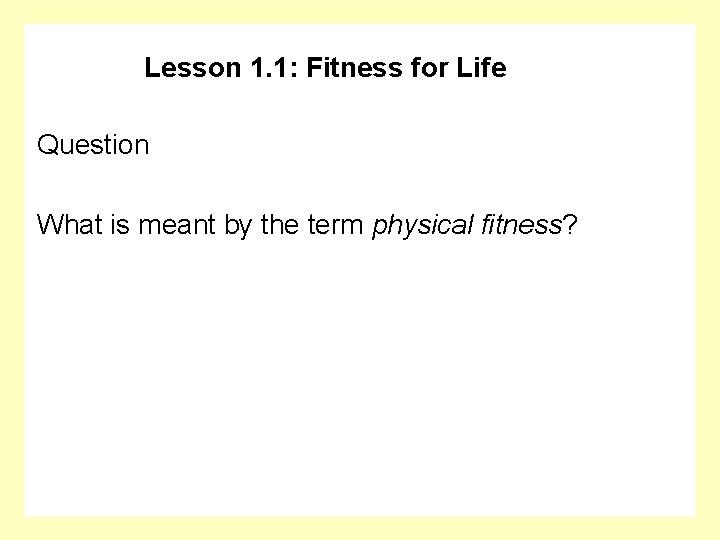 Lesson 1.1: Fitness for Life

Question

What is meant by the term physical fitness?